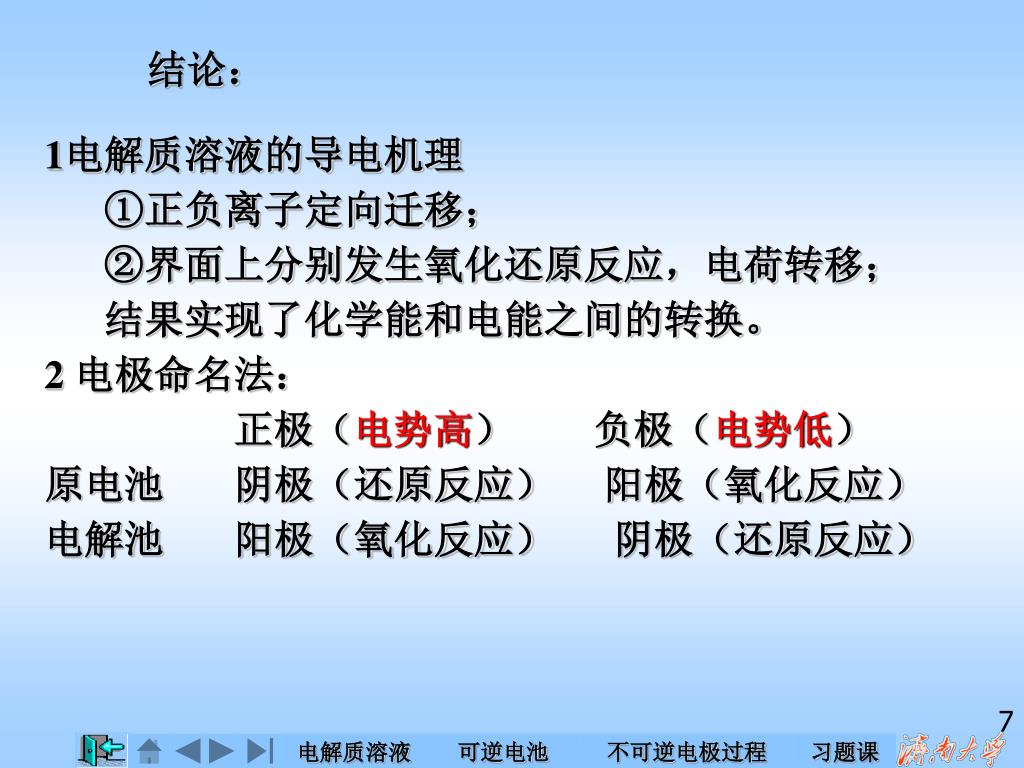 结论：

1电解质溶液的导电机理
①正负离子定向迁移；
②界面上分别发生氧化还原反应，电荷转移；
结果实现了化学能和电能之间的转换。

2 电极命名法：

|  | 正极（电势高） | 负极（电势低） |
|---|---|---|
| 原电池 | 阴极（还原反应） | 阳极（氧化反应） |
| 电解池 | 阳极（氧化反应） | 阴极（还原反应） |

7

电解质溶液　可逆电池　不可逆电极过程　习题课　济南大学